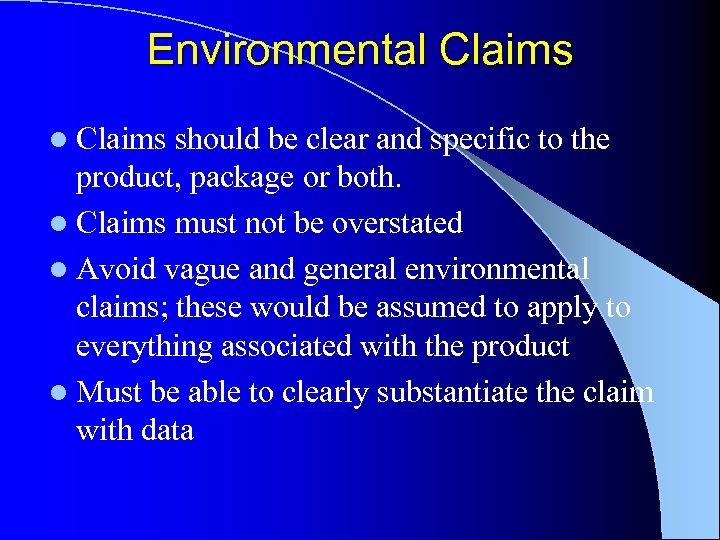 Environmental Claims

- Claims should be clear and specific to the product, package or both.
- Claims must not be overstated
- Avoid vague and general environmental claims; these would be assumed to apply to everything associated with the product
- Must be able to clearly substantiate the claim with data